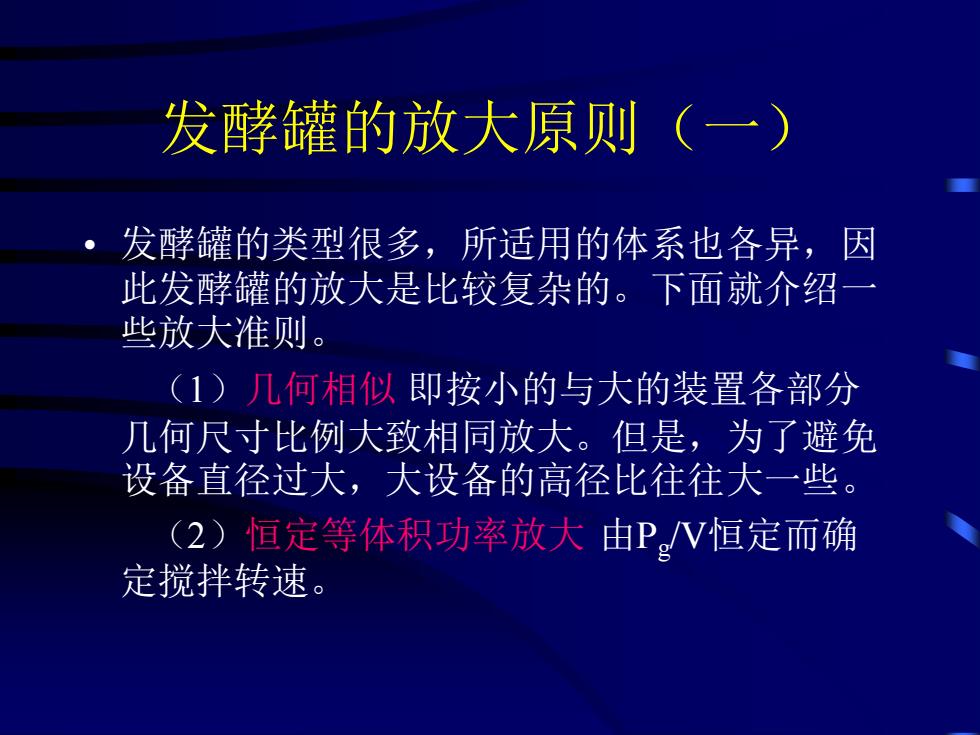 发酵罐的放大原则（一）

• 发酵罐的类型很多，所适用的体系也各异，因此发酵罐的放大是比较复杂的。下面就介绍一些放大准则。

（1）几何相似 即按小的与大的装置各部分几何尺寸比例大致相同放大。但是，为了避免设备直径过大，大设备的高径比往往大一些。

（2）恒定等体积功率放大 由$P_g/V$恒定而确定搅拌转速。